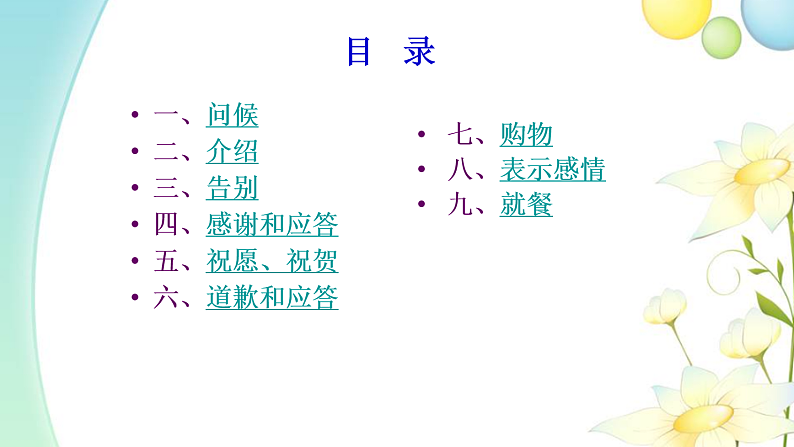 目　录

• 一、问候
• 二、介绍
• 三、告别
• 四、感谢和应答
• 五、祝愿、祝贺
• 六、道歉和应答

• 七、购物
• 八、表示感情
• 九、就餐